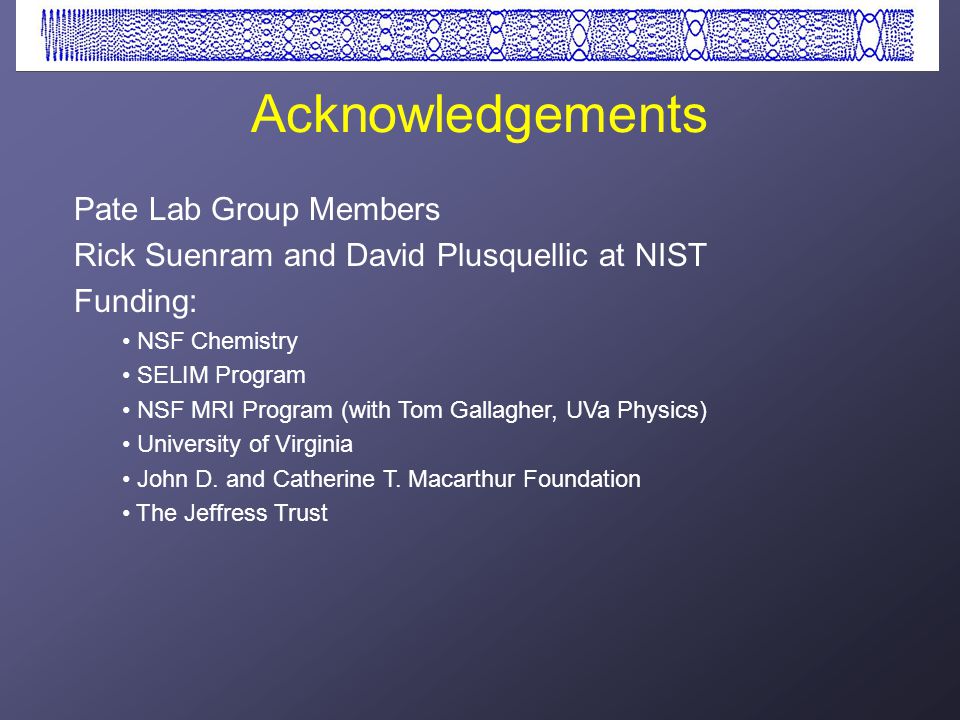 Acknowledgements

Pate Lab Group Members

Rick Suenram and David Plusquellic at NIST

Funding:

• NSF Chemistry
• SELIM Program
• NSF MRI Program (with Tom Gallagher, UVa Physics)
• University of Virginia
• John D. and Catherine T. Macarthur Foundation
• The Jeffress Trust